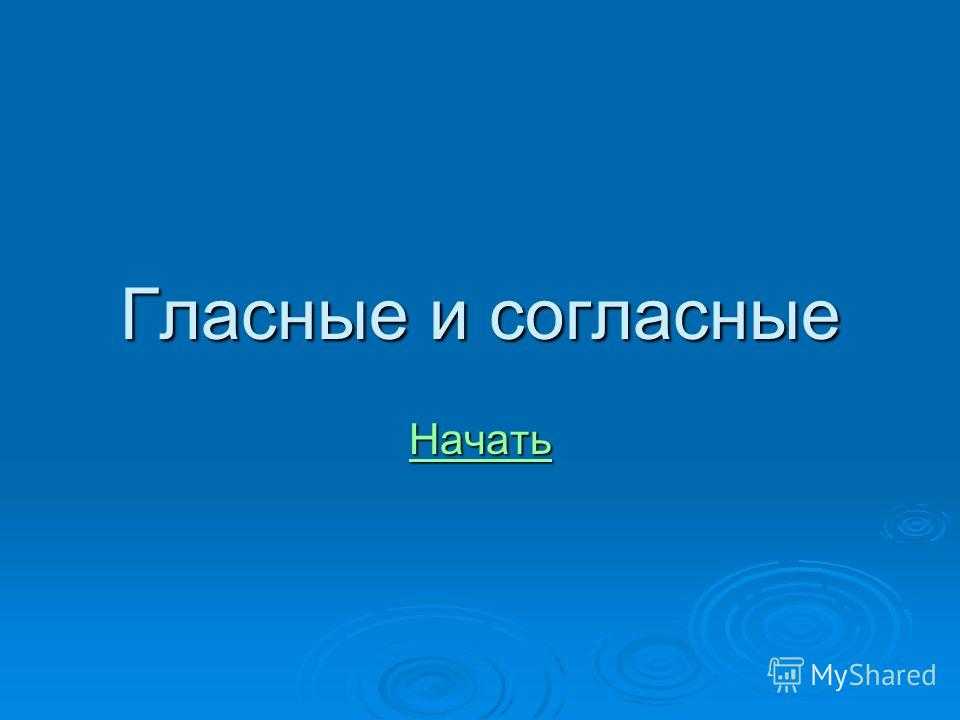 Гласные и согласные

Начать

MyShared